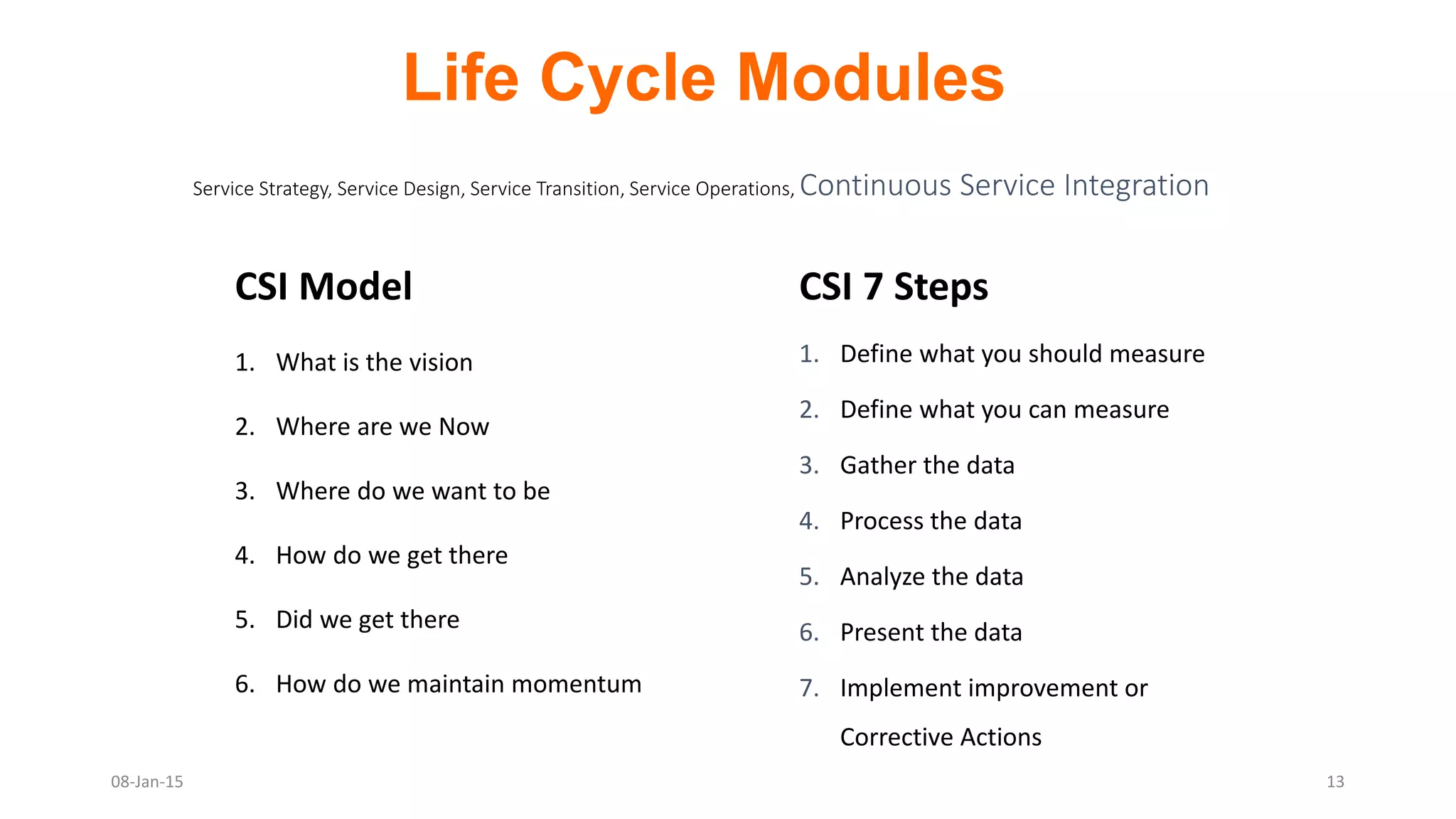 Life Cycle Modules

Service Strategy, Service Design, Service Transition, Service Operations, Continuous Service Integration

CSI Model

1. What is the vision
2. Where are we Now
3. Where do we want to be
4. How do we get there
5. Did we get there
6. How do we maintain momentum

CSI 7 Steps

1. Define what you should measure
2. Define what you can measure
3. Gather the data
4. Process the data
5. Analyze the data
6. Present the data
7. Implement improvement or Corrective Actions

08-Jan-15

13